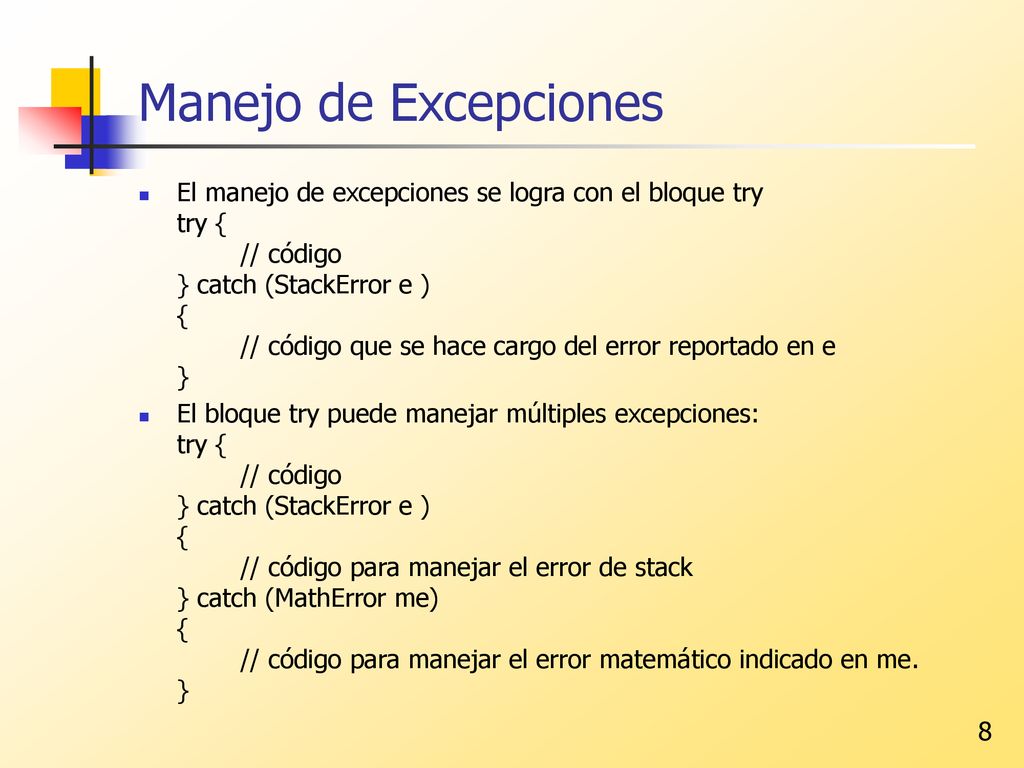 Manejo de Excepciones

El manejo de excepciones se logra con el bloque try
try {
// código
} catch (StackError e )
{
// código que se hace cargo del error reportado en e
}

El bloque try puede manejar múltiples excepciones:
try {
// código
} catch (StackError e )
{
// código para manejar el error de stack
} catch (MathError me)
{
// código para manejar el error matemático indicado en me.
}

8